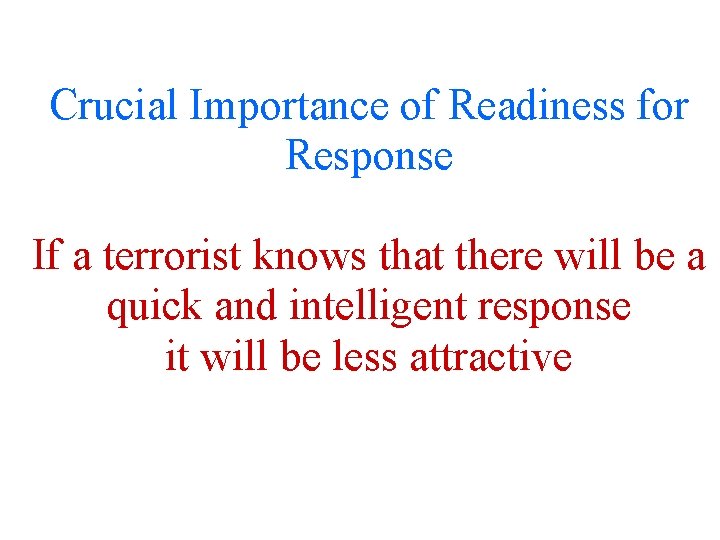 Crucial Importance of Readiness for Response

If a terrorist knows that there will be a quick and intelligent response it will be less attractive